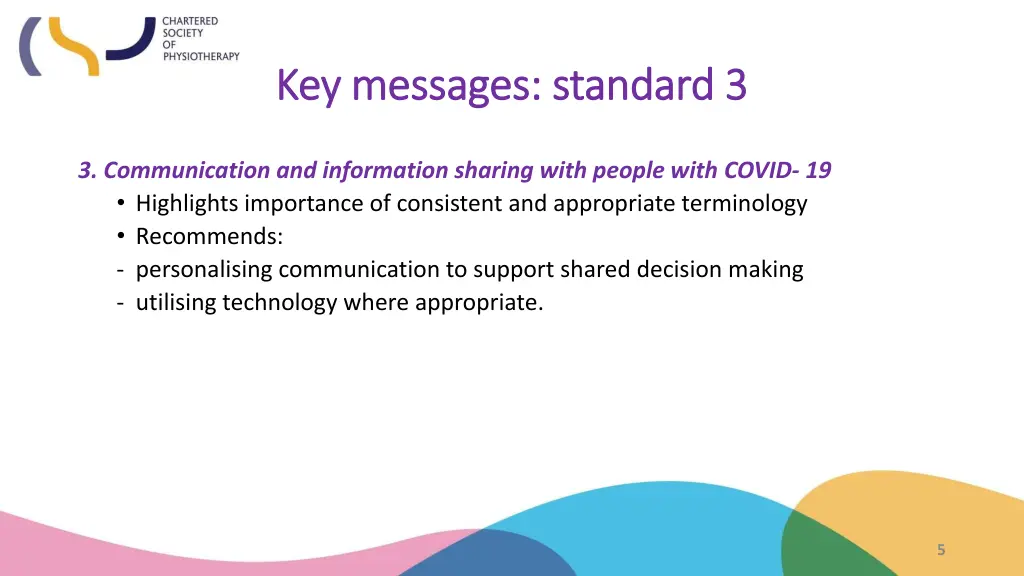 CHARTERED SOCIETY OF PHYSIOTHERAPY

Key messages: standard 3

3. Communication and information sharing with people with COVID- 19
• Highlights importance of consistent and appropriate terminology
• Recommends:
- personalising communication to support shared decision making
- utilising technology where appropriate.

5